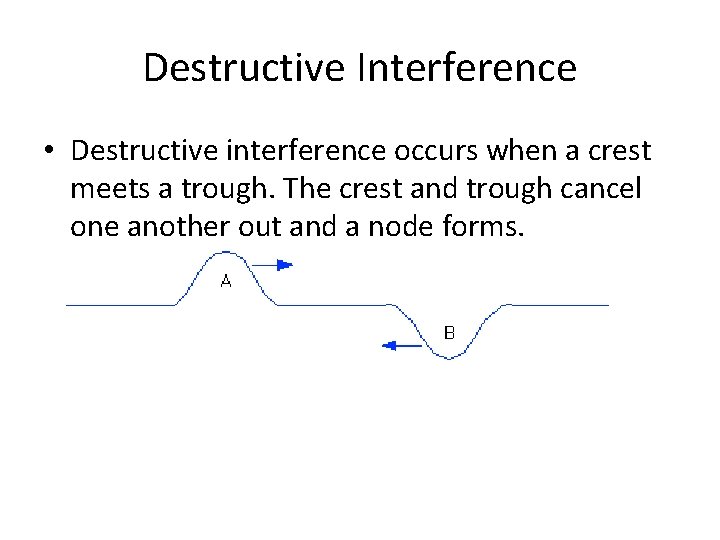 Destructive Interference

• Destructive interference occurs when a crest meets a trough. The crest and trough cancel one another out and a node forms.

A

B